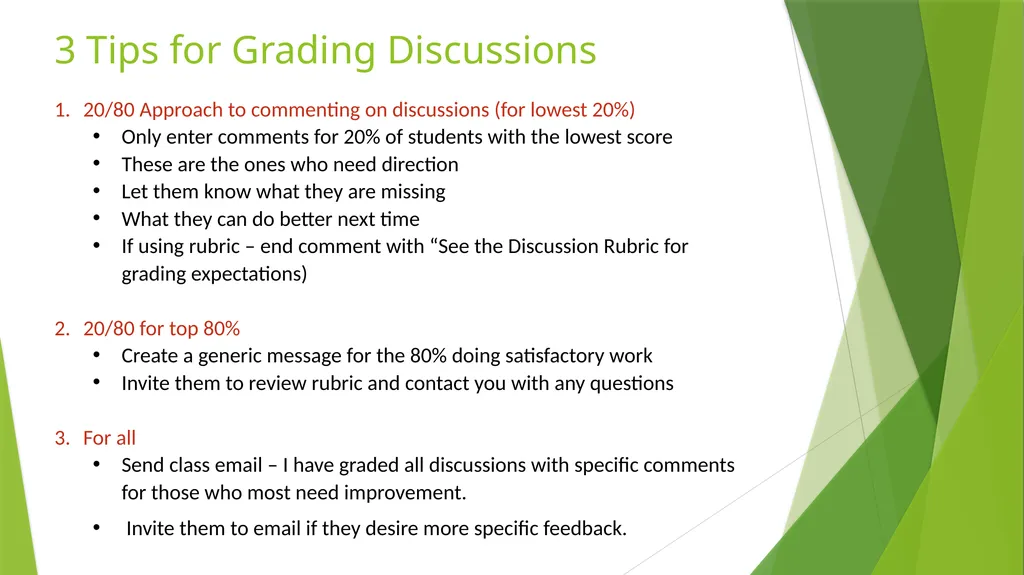 3 Tips for Grading Discussions

1. 20/80 Approach to commenting on discussions (for lowest 20%)
• Only enter comments for 20% of students with the lowest score
• These are the ones who need direction
• Let them know what they are missing
• What they can do better next time
• If using rubric – end comment with “See the Discussion Rubric for grading expectations)

2. 20/80 for top 80%
• Create a generic message for the 80% doing satisfactory work
• Invite them to review rubric and contact you with any questions

3. For all
• Send class email – I have graded all discussions with specific comments for those who most need improvement.
• Invite them to email if they desire more specific feedback.